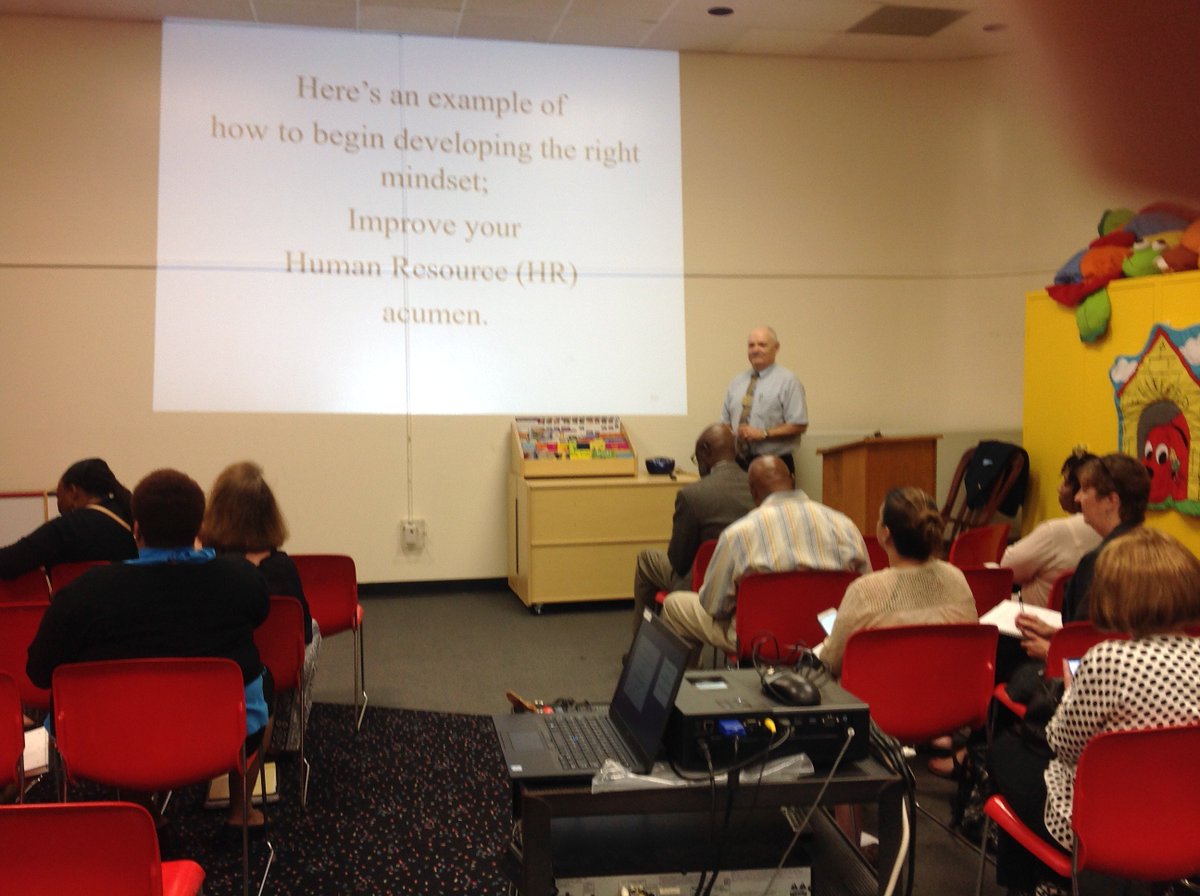 Here's an example of how to begin developing the right mindset;

Improve your Human Resource (HR) acumen.